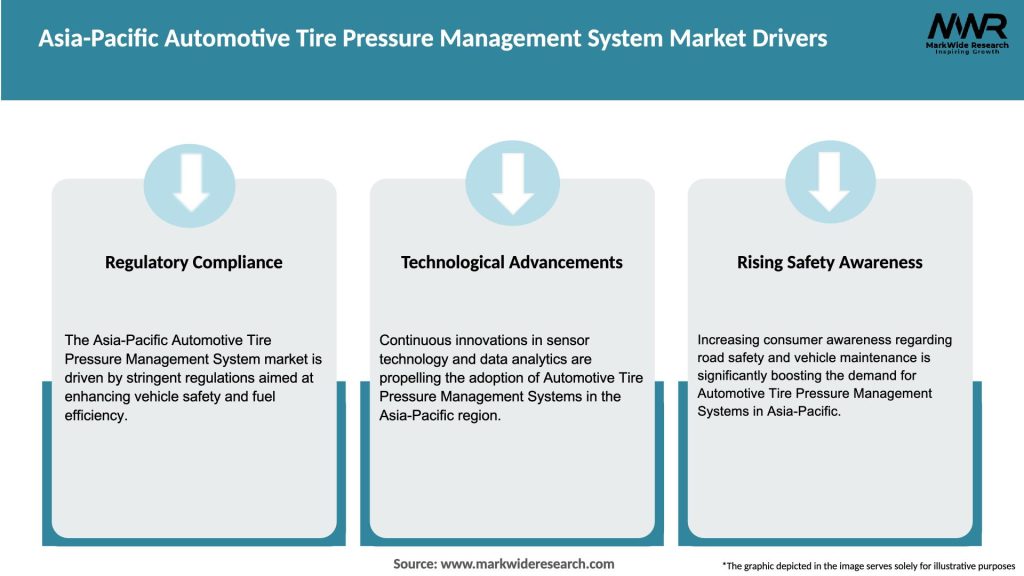 Asia-Pacific Automotive Tire Pressure Management System Market Drivers

MWR
MarkWide Research
Inspiring Growth

Regulatory Compliance

The Asia-Pacific Automotive Tire Pressure Management System market is driven by stringent regulations aimed at enhancing vehicle safety and fuel efficiency.

Technological Advancements

Continuous innovations in sensor technology and data analytics are propelling the adoption of Automotive Tire Pressure Management Systems in the Asia-Pacific region.

Rising Safety Awareness

Increasing consumer awareness regarding road safety and vehicle maintenance is significantly boosting the demand for Automotive Tire Pressure Management Systems in Asia-Pacific.

Source: www.markwideresearch.com

*The graphic depicted in the image serves solely for illustrative purposes